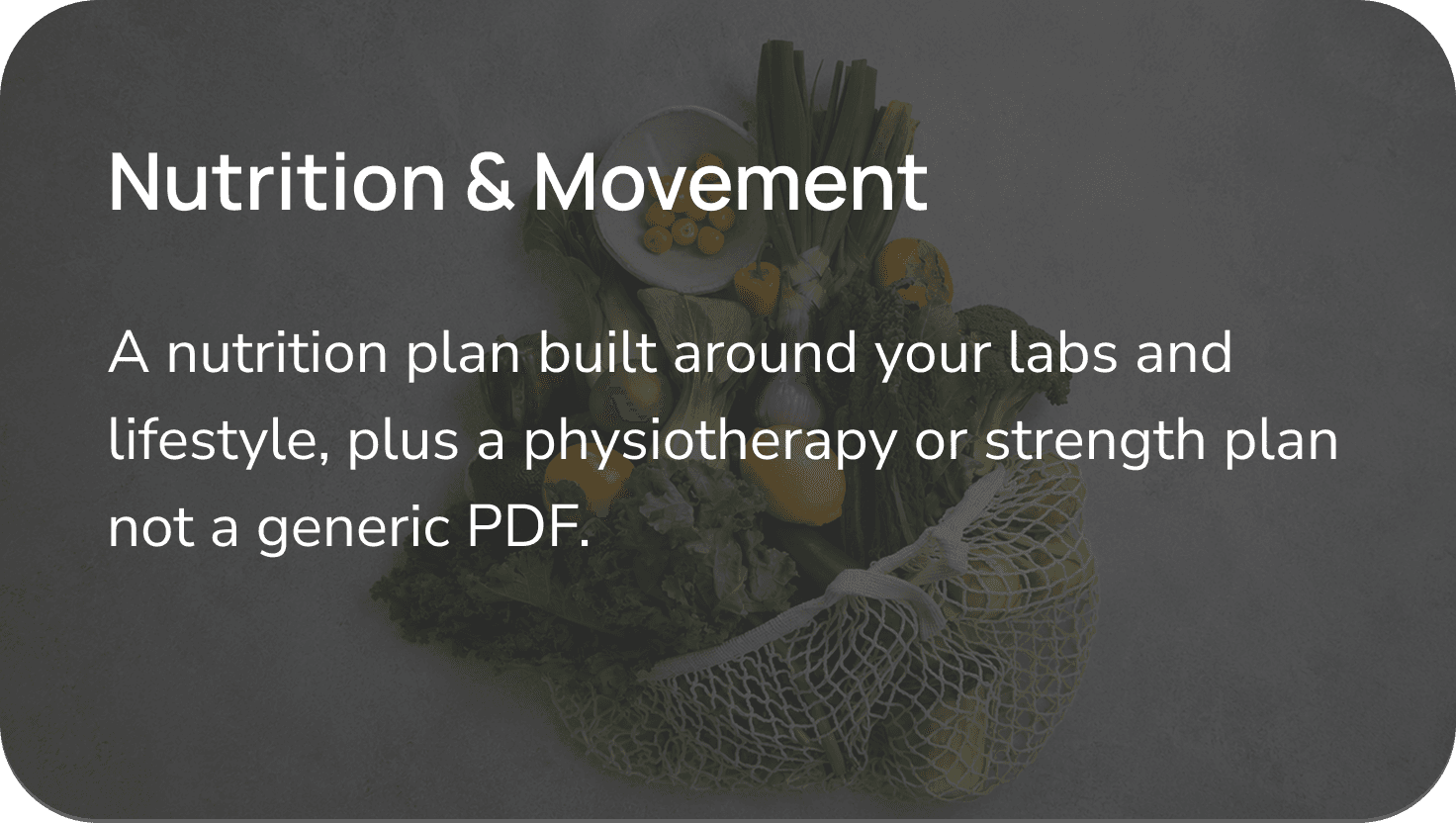 Nutrition & Movement

A nutrition plan built around your labs and lifestyle, plus a physiotherapy or strength plan not a generic PDF.